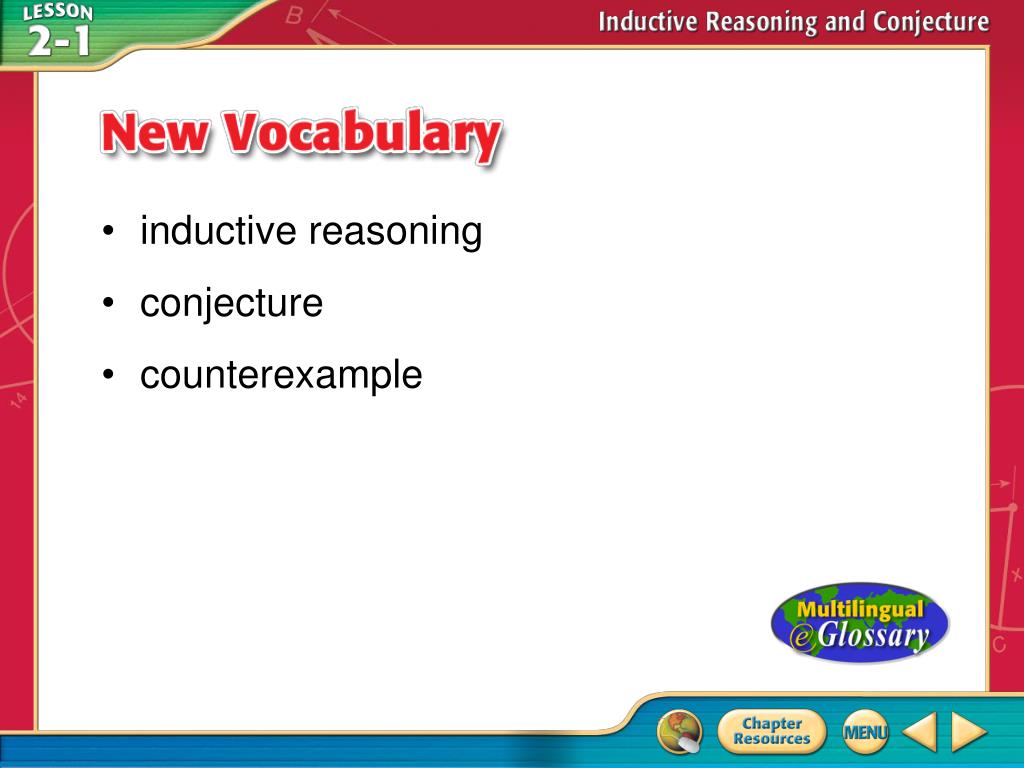 LESSON 2-1

Inductive Reasoning and Conjecture

New Vocabulary

• inductive reasoning

• conjecture

• counterexample

Multilingual eGlossary

Chapter Resources

MENU